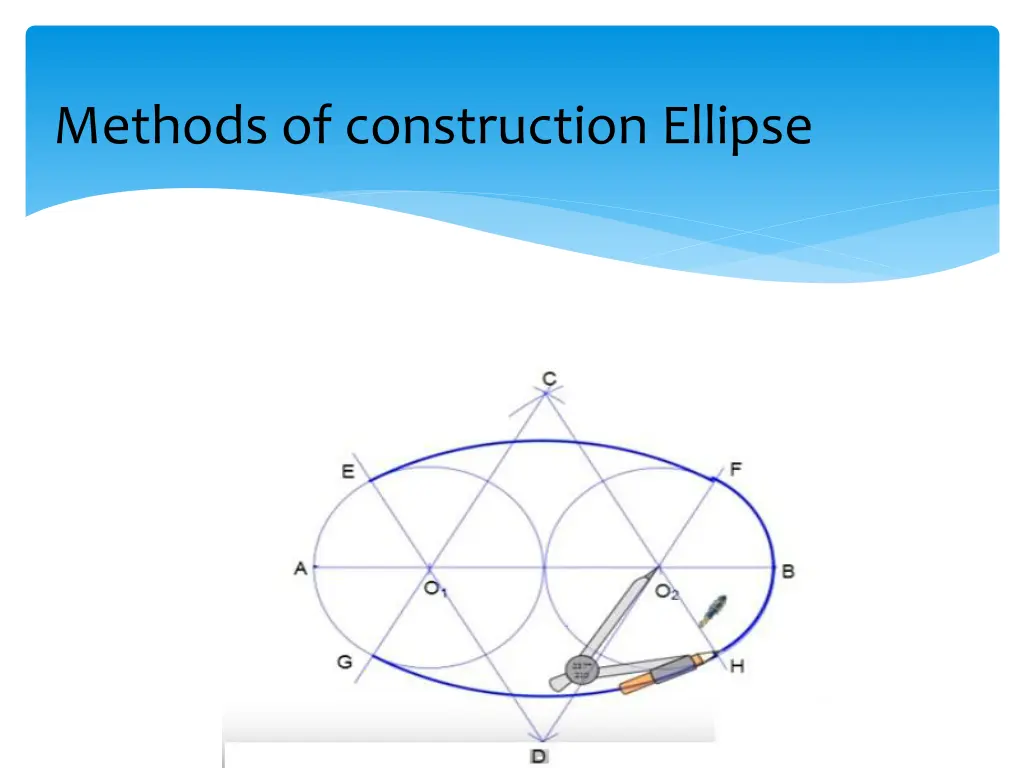 Methods of construction Ellipse

C
E
F
A
$O_1$
$O_2$
B
G
H
D